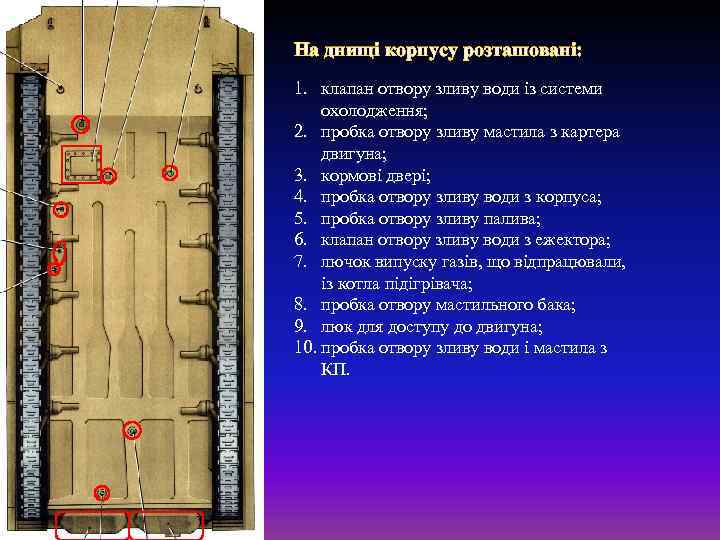 На днищі корпусу розташовані:

1. клапан отвору зливу води із системи охолодження;
2. пробка отвору зливу мастила з картера двигуна;
3. кормові двері;
4. пробка отвору зливу води з корпуса;
5. пробка отвору зливу палива;
6. клапан отвору зливу води з ежектора;
7. лючок випуску газів, що відпрацювали, із котла підігрівача;
8. пробка отвору мастильного бака;
9. люк для доступу до двигуна;
10. пробка отвору зливу води і мастила з КП.